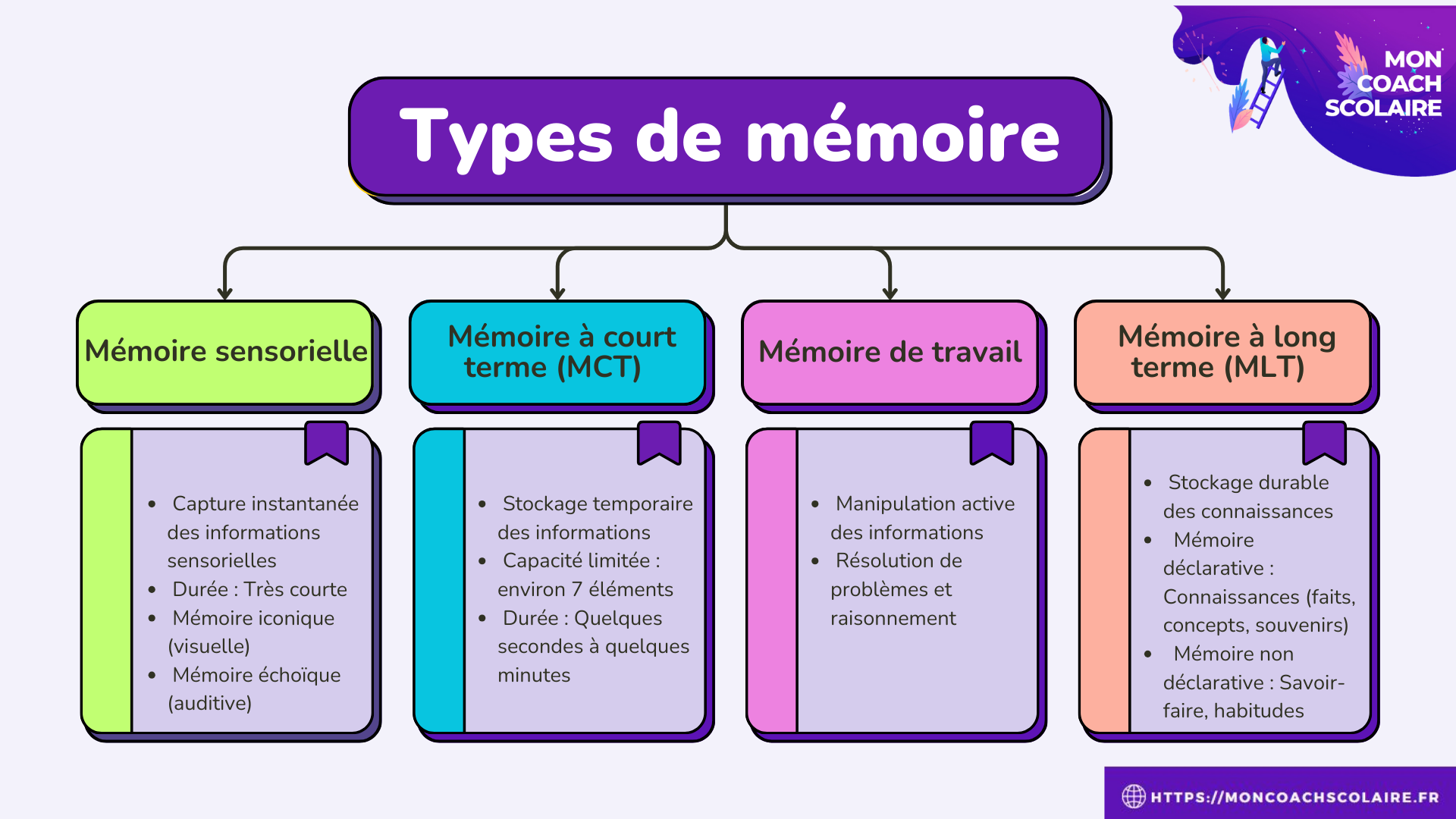 MON COACH SCOLAIRE

Types de mémoire

Mémoire sensorielle

- Capture instantanée des informations sensorielles
- Durée : Très courte
- Mémoire iconique (visuelle)
- Mémoire échoïque (auditive)

Mémoire à court terme (MCT)

- Stockage temporaire des informations
- Capacité limitée : environ 7 éléments
- Durée : Quelques secondes à quelques minutes

Mémoire de travail

- Manipulation active des informations
- Résolution de problèmes et raisonnement

Mémoire à long terme (MLT)

- Stockage durable des connaissances
- Mémoire déclarative : Connaissances (faits, concepts, souvenirs)
- Mémoire non déclarative : Savoir-faire, habitudes

HTTPS://MONCOACHSCOLAIRE.FR